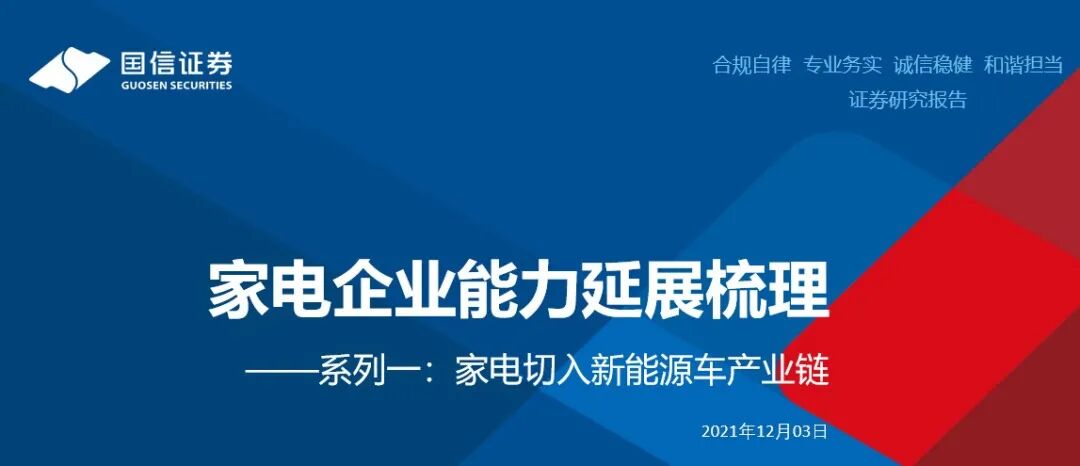 国信证券
GUOSEN SECURITIES

合规自律 专业务实 诚信稳健 和谐担当
证券研究报告

家电企业能力延展梳理

——系列一：家电切入新能源车产业链

2021年12月03日